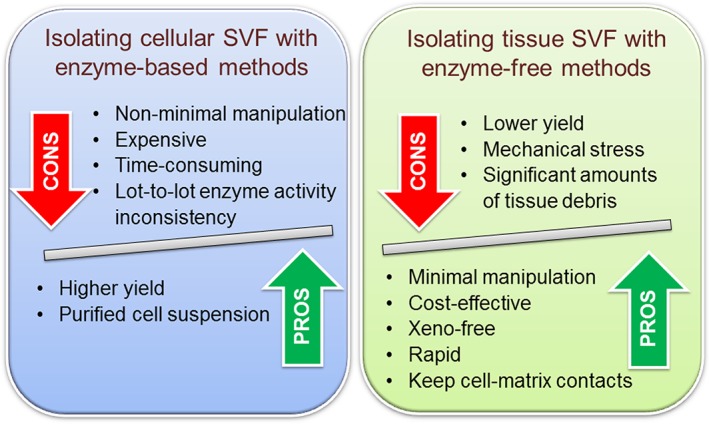 Isolating cellular SVF with enzyme-based methods

CONS

• Non-minimal manipulation
• Expensive
• Time-consuming
• Lot-to-lot enzyme activity inconsistency

• Higher yield
• Purified cell suspension

PROS

Isolating tissue SVF with enzyme-free methods

CONS

• Lower yield
• Mechanical stress
• Significant amounts of tissue debris

• Minimal manipulation
• Cost-effective
• Xeno-free
• Rapid
• Keep cell-matrix contacts

PROS